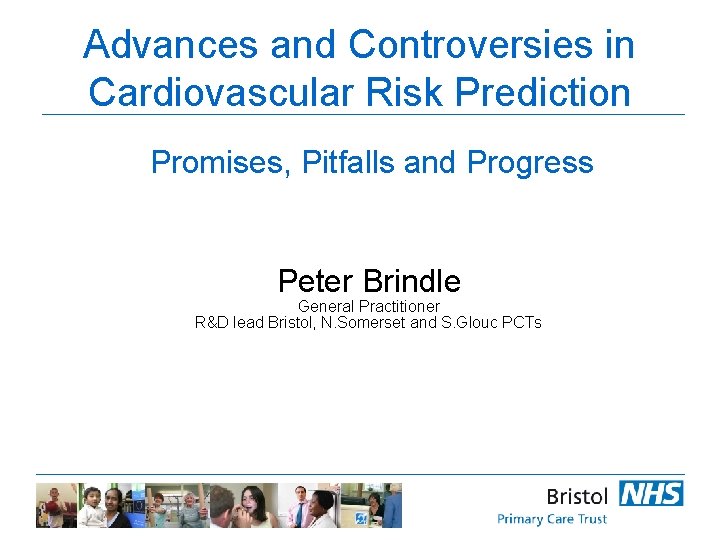 Advances and Controversies in Cardiovascular Risk Prediction

Promises, Pitfalls and Progress

Peter Brindle
General Practitioner
R&D lead Bristol, N.Somerset and S.Glouc PCTs

Bristol NHS
Primary Care Trust